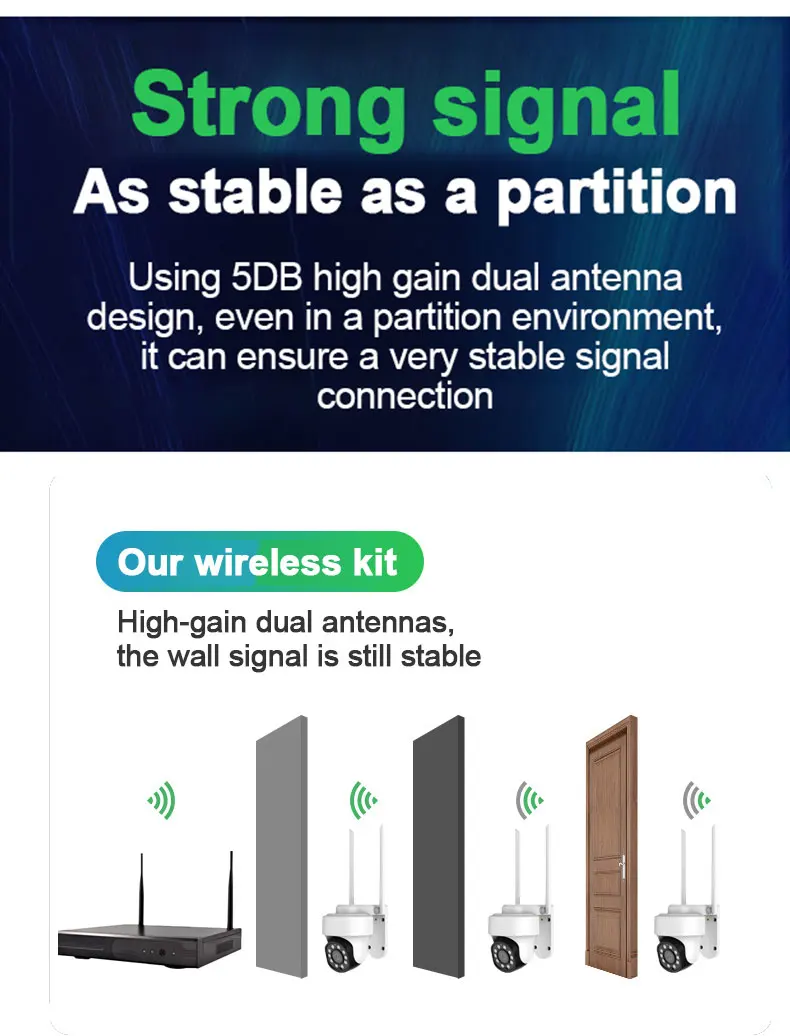 Strong signal
As stable as a partition

Using 5DB high gain dual antenna design, even in a partition environment, it can ensure a very stable signal connection

Our wireless kit

High-gain dual antennas, the wall signal is still stable